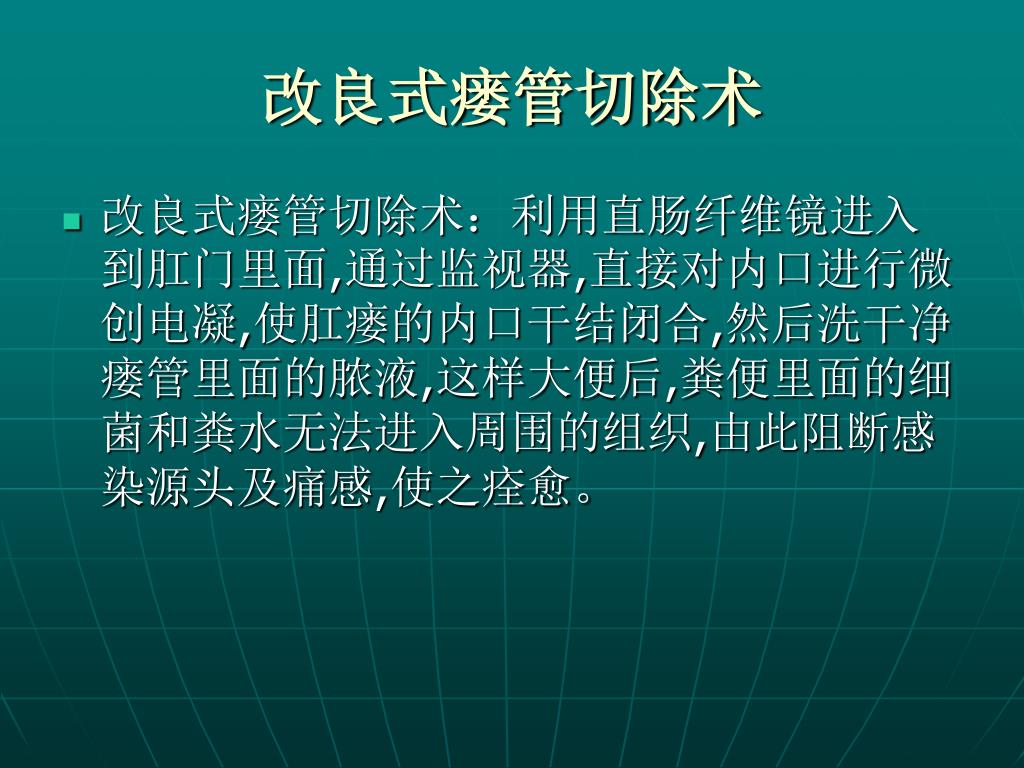 改良式瘘管切除术

改良式瘘管切除术：利用直肠纤维镜进入到肛门里面,通过监视器,直接对内口进行微创电凝,使肛瘘的内口干结闭合,然后洗干净瘘管里面的脓液,这样大便后,粪便里面的细菌和粪水无法进入周围的组织,由此阻断感染源头及痛感,使之痊愈。